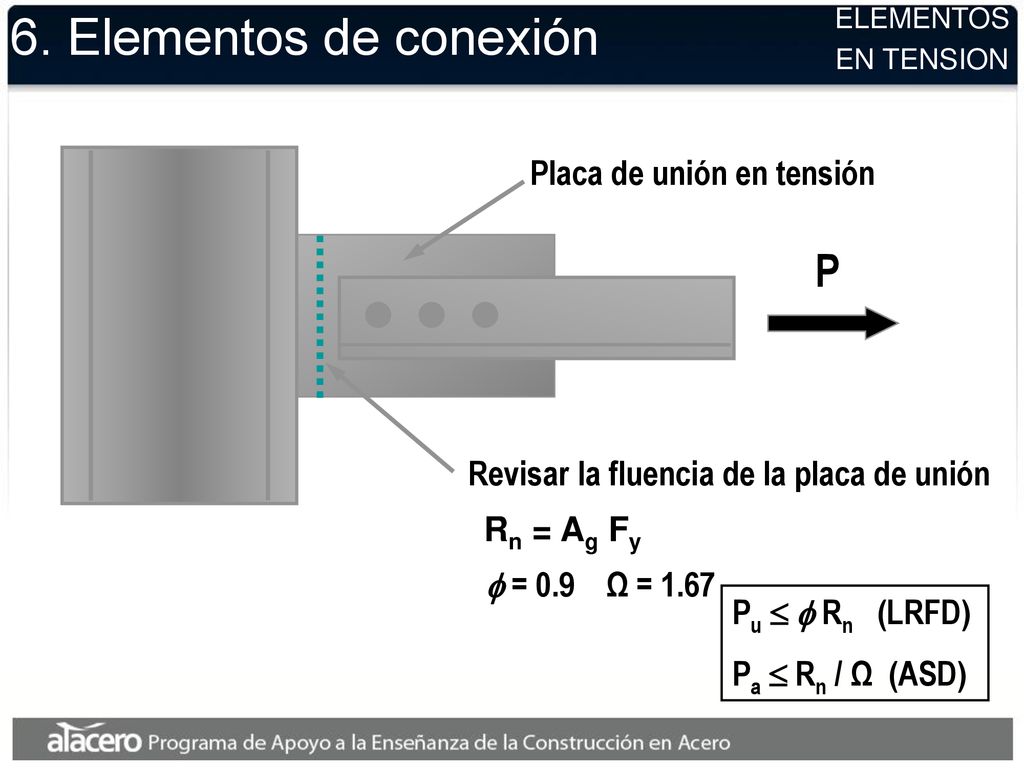 6. Elementos de conexión

ELEMENTOS
EN TENSION

Placa de unión en tensión

P

Revisar la fluencia de la placa de unión

$R_n = A_g F_y$

$\phi = 0.9$   $\Omega = 1.67$

$P_u \leq \phi R_n$ (LRFD)

$P_a \leq R_n / \Omega$ (ASD)

alacero Programa de Apoyo a la Enseñanza de la Construcción en Acero